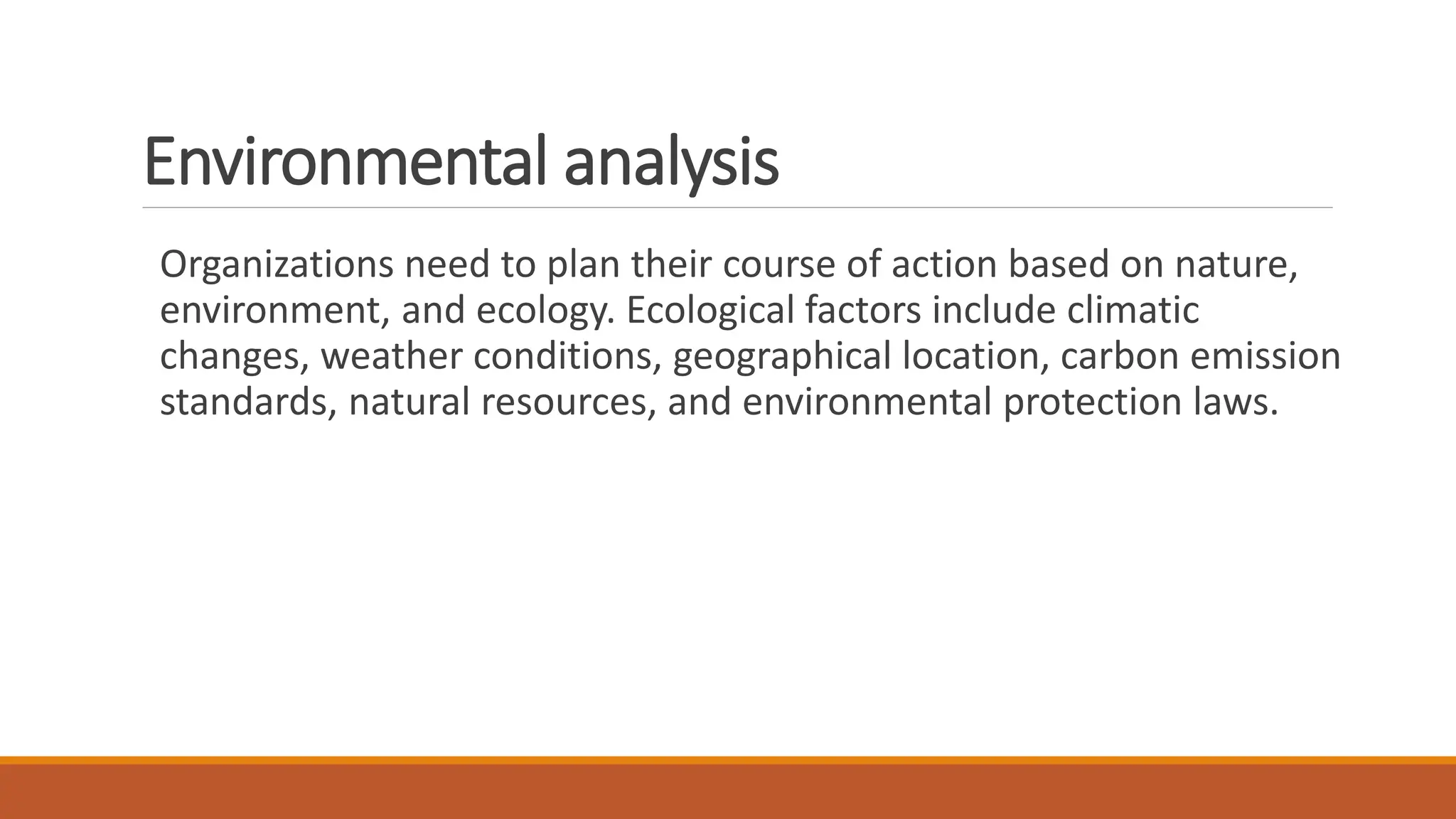 Environmental analysis

Organizations need to plan their course of action based on nature, environment, and ecology. Ecological factors include climatic changes, weather conditions, geographical location, carbon emission standards, natural resources, and environmental protection laws.